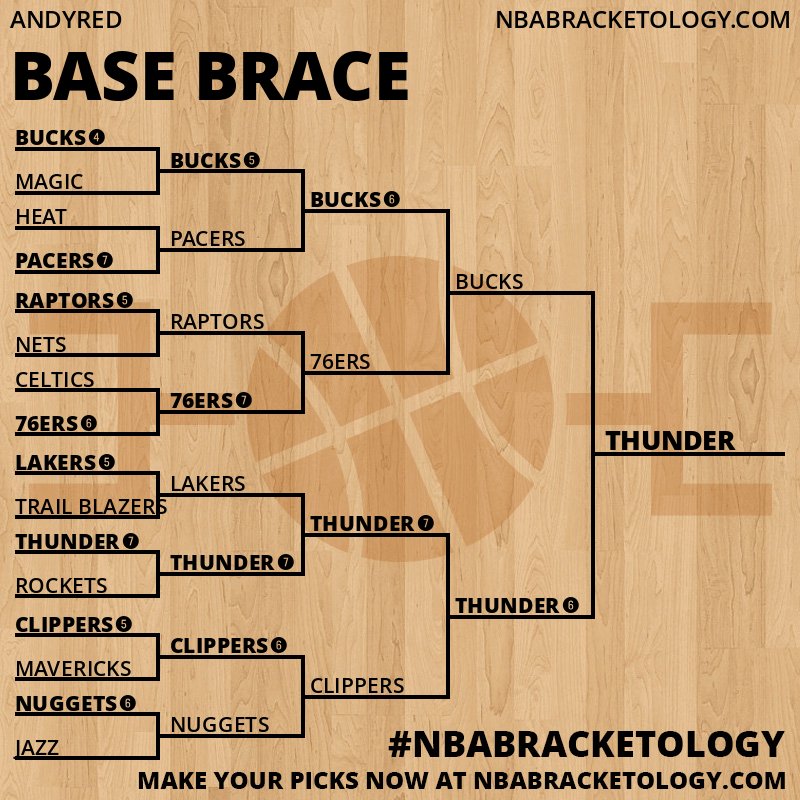 ANDYRED

NBABRACKETOLOGY.COM

BASE BRACE

BUCKS 4
MAGIC
HEAT
PACERS 7
RAPTORS 5
NETS
CELTICS
76ERS 6
LAKERS 5
TRAIL BLAZERS
THUNDER 7
ROCKETS
CLIPPERS 5
MAVERICKS
NUGGETS 6
JAZZ

BUCKS 5
PACERS
RAPTORS
76ERS 7
LAKERS
THUNDER 7
CLIPPERS 6
NUGGETS

BUCKS 6
76ERS
THUNDER 7
CLIPPERS

BUCKS
THUNDER 6

THUNDER

#NBABRACKETOLOGY

MAKE YOUR PICKS NOW AT NBABRACKETOLOGY.COM